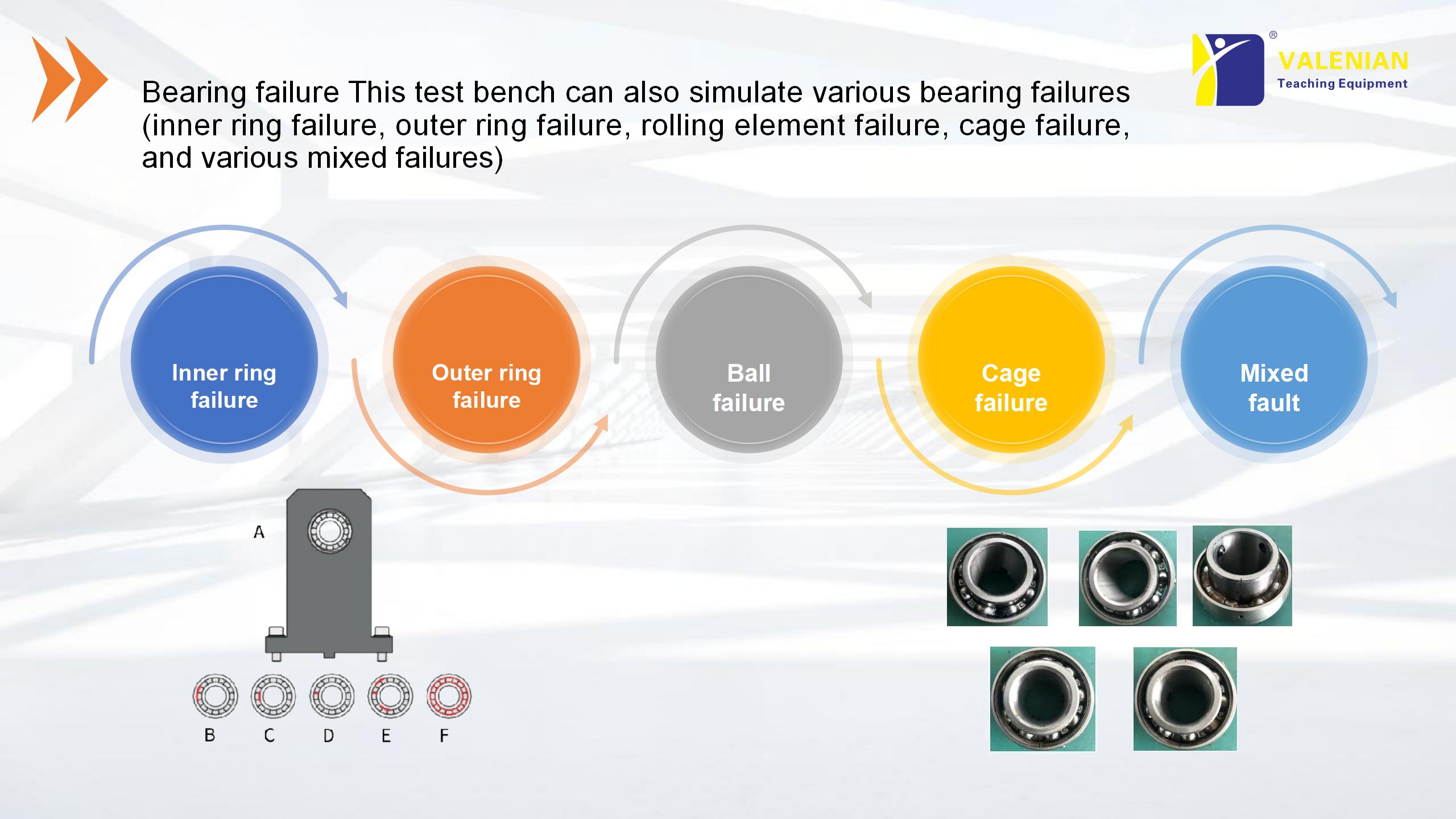 Bearing failure This test bench can also simulate various bearing failures (inner ring failure, outer ring failure, rolling element failure, cage failure, and various mixed failures)

®
VALENIAN
Teaching Equipment

Inner ring failure

Outer ring failure

Ball failure

Cage failure

Mixed fault

A

B C D E F